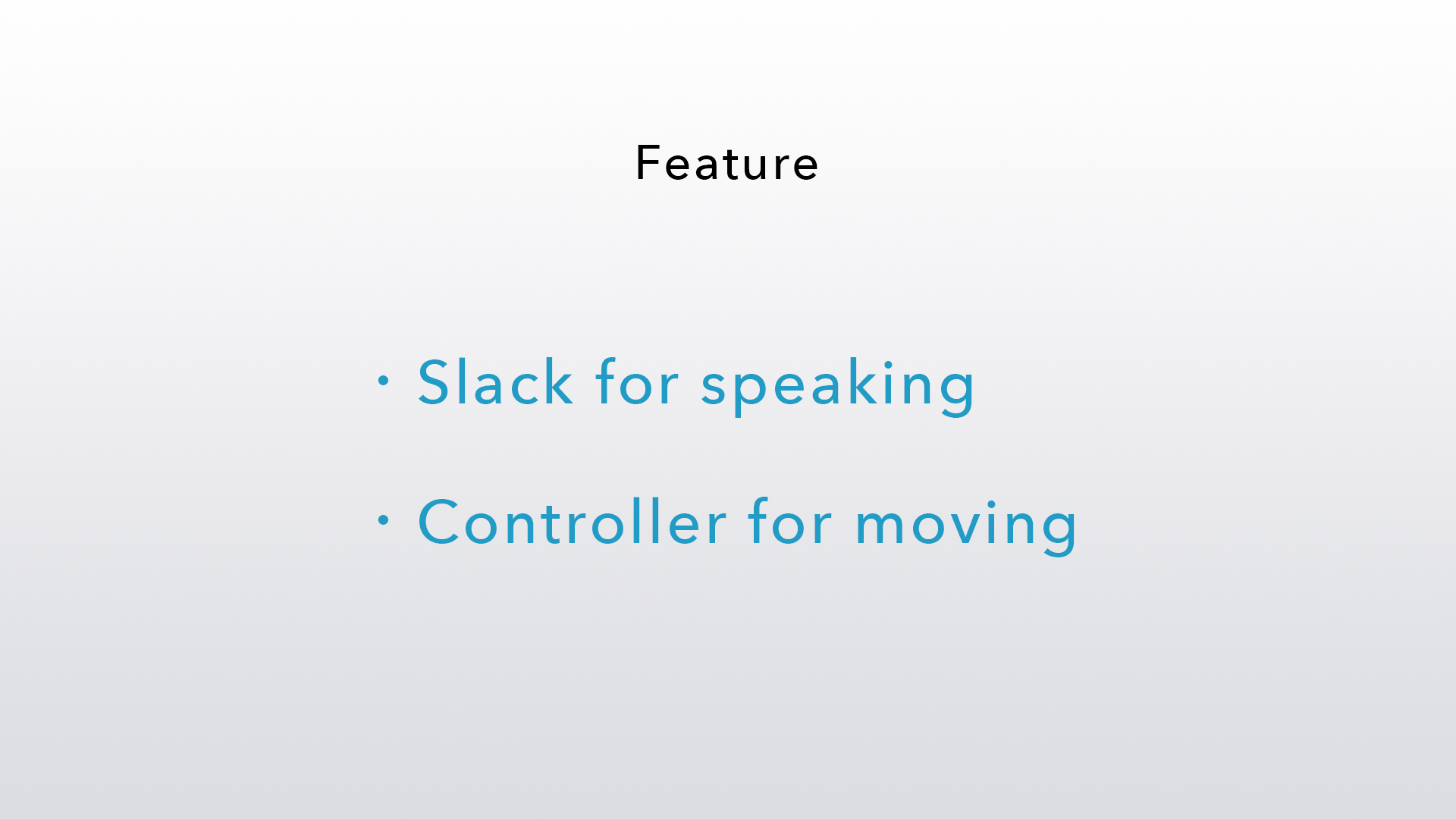 Feature

・Slack for speaking

・Controller for moving